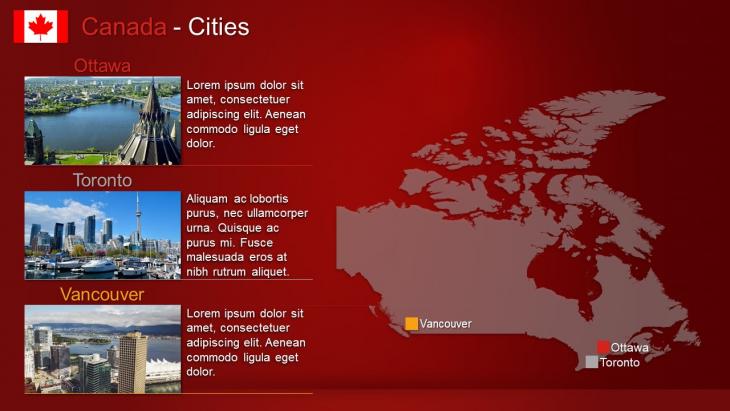 Canada - Cities

Ottawa

Lorem ipsum dolor sit amet, consectetuer adipiscing elit. Aenean commodo ligula eget dolor.

Toronto

Aliquam ac lobortis purus, nec ullamcorper urna. Quisque ac purus mi. Fusce malesuada eros at nibh rutrum aliquet.

Vancouver

Lorem ipsum dolor sit amet, consectetuer adipiscing elit. Aenean commodo ligula eget dolor.

Vancouver

Ottawa

Toronto